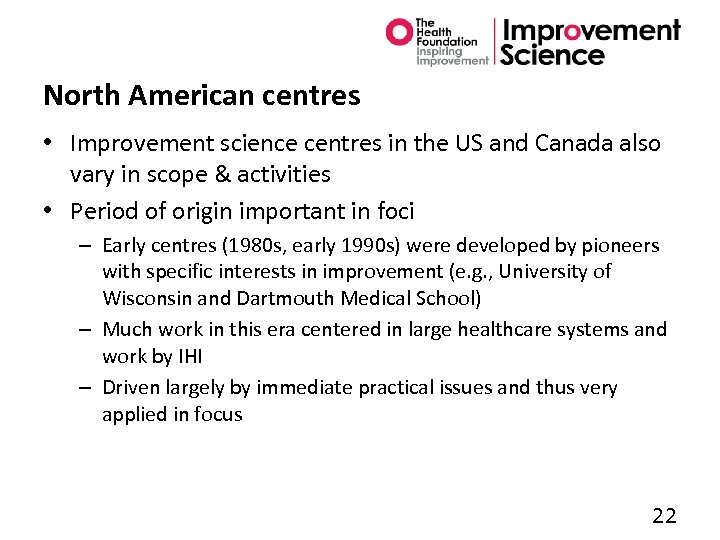 The Health Foundation Inspiring Improvement

Improvement Science

North American centres

• Improvement science centres in the US and Canada also vary in scope & activities

• Period of origin important in foci

– Early centres (1980s, early 1990s) were developed by pioneers with specific interests in improvement (e.g., University of Wisconsin and Dartmouth Medical School)

– Much work in this era centered in large healthcare systems and work by IHI

– Driven largely by immediate practical issues and thus very applied in focus

22